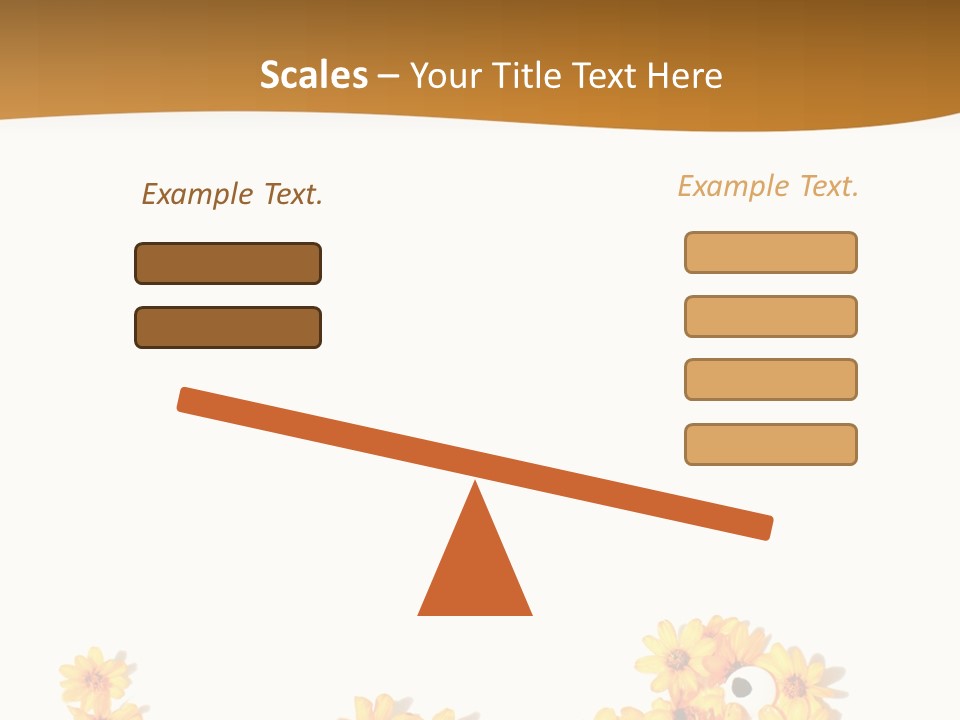 Scales – Your Title Text Here

Example Text.

Example Text.